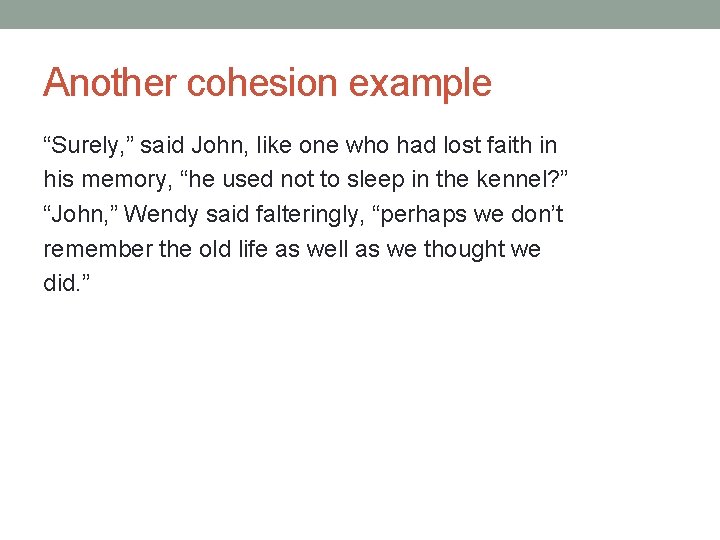 Another cohesion example

“Surely,” said John, like one who had lost faith in his memory, “he used not to sleep in the kennel?” “John,” Wendy said falteringly, “perhaps we don’t remember the old life as well as we thought we did.”